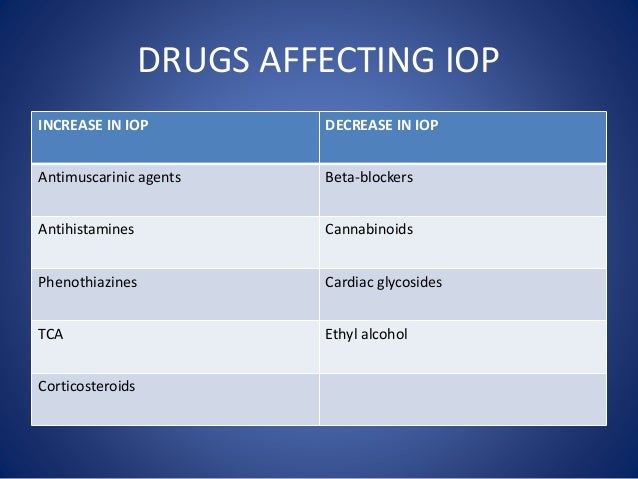 DRUGS AFFECTING IOP

| INCREASE IN IOP | DECREASE IN IOP |
|---|---|
| Antimuscarinic agents | Beta-blockers |
| Antihistamines | Cannabinoids |
| Phenothiazines | Cardiac glycosides |
| TCA | Ethyl alcohol |
| Corticosteroids | |